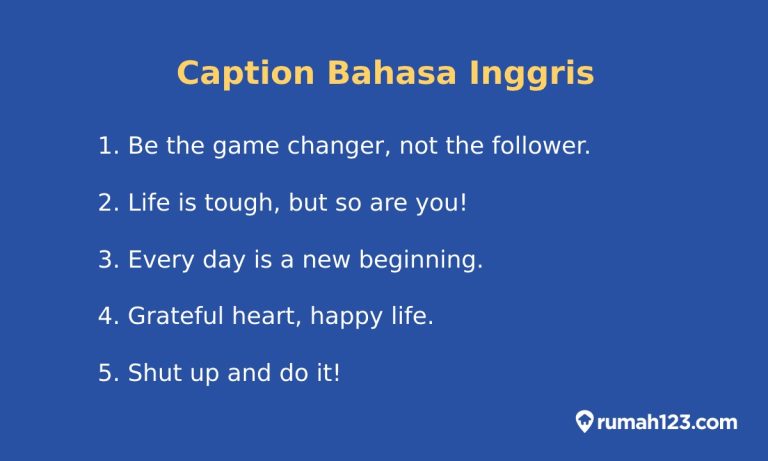 Caption Bahasa Inggris

1. Be the game changer, not the follower.

2. Life is tough, but so are you!

3. Every day is a new beginning.

4. Grateful heart, happy life.

5. Shut up and do it!

rumah123.com